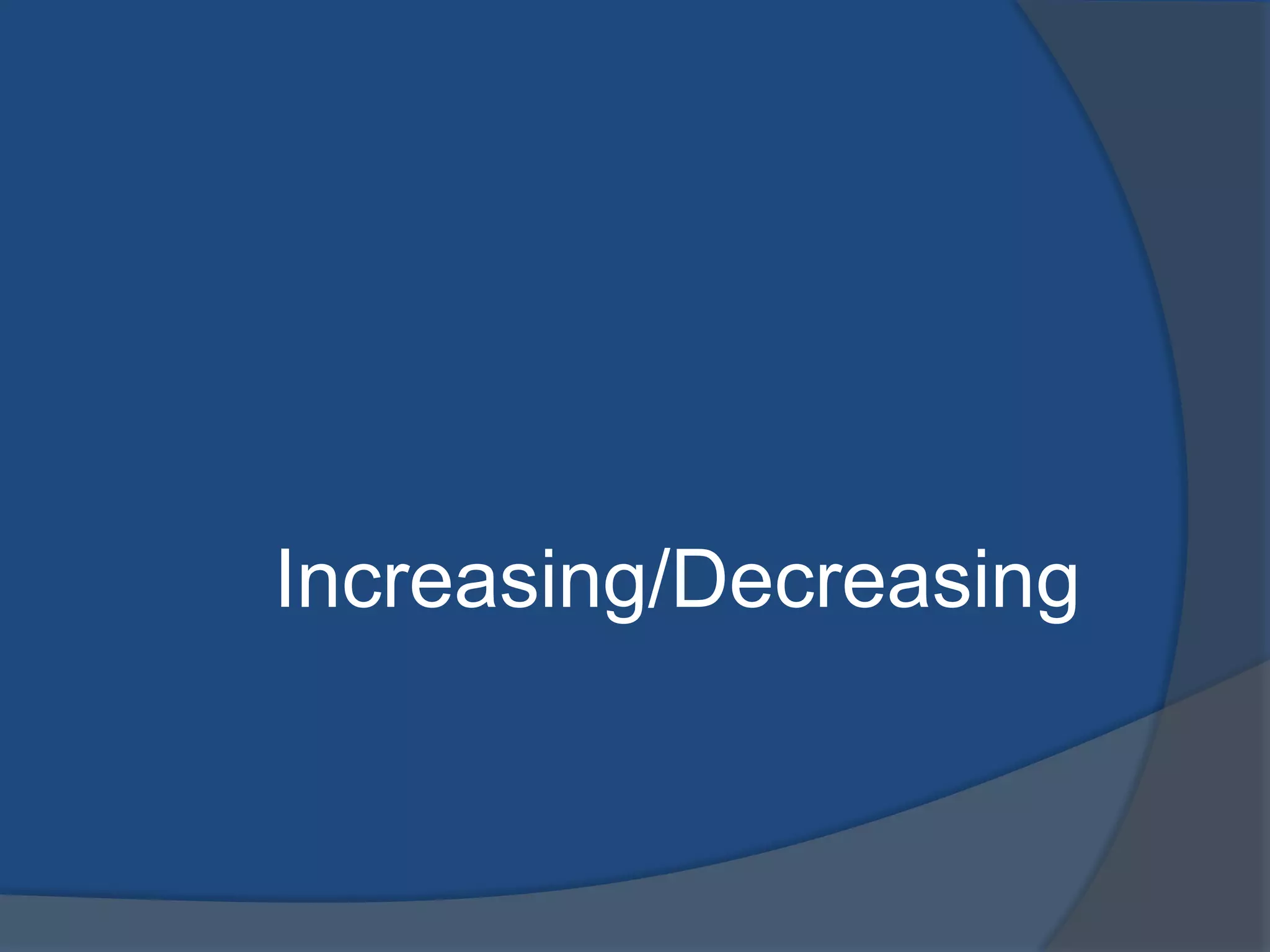 Increasing/Decreasing